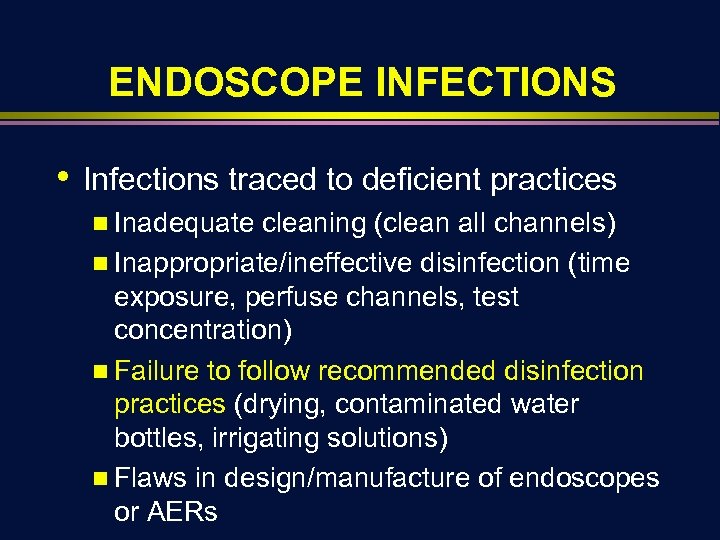 ENDOSCOPE INFECTIONS

• Infections traced to deficient practices
  ■ Inadequate cleaning (clean all channels)
  ■ Inappropriate/ineffective disinfection (time exposure, perfuse channels, test concentration)
  ■ Failure to follow recommended disinfection practices (drying, contaminated water bottles, irrigating solutions)
  ■ Flaws in design/manufacture of endoscopes or AERs